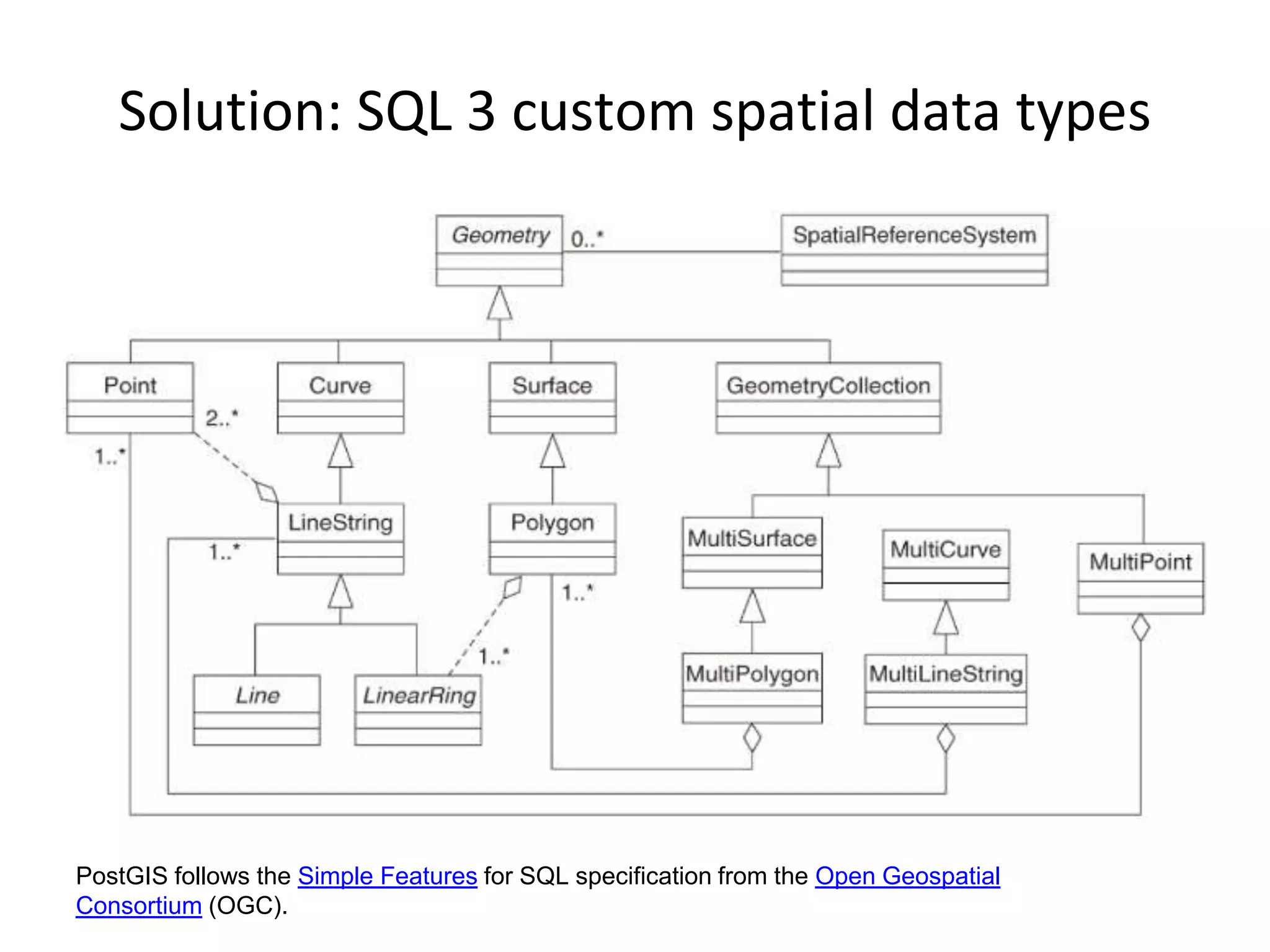 Solution: SQL 3 custom spatial data types

Geometry
0..*
SpatialReferenceSystem
Point
Curve
Surface
GeometryCollection
2..*
1..*
LineString
Polygon
MultiSurface
MultiCurve
MultiPoint
1..*
1..*
1..*
Line
LinearRing
MultiPolygon
MultiLineString

PostGIS follows the Simple Features for SQL specification from the Open Geospatial Consortium (OGC).